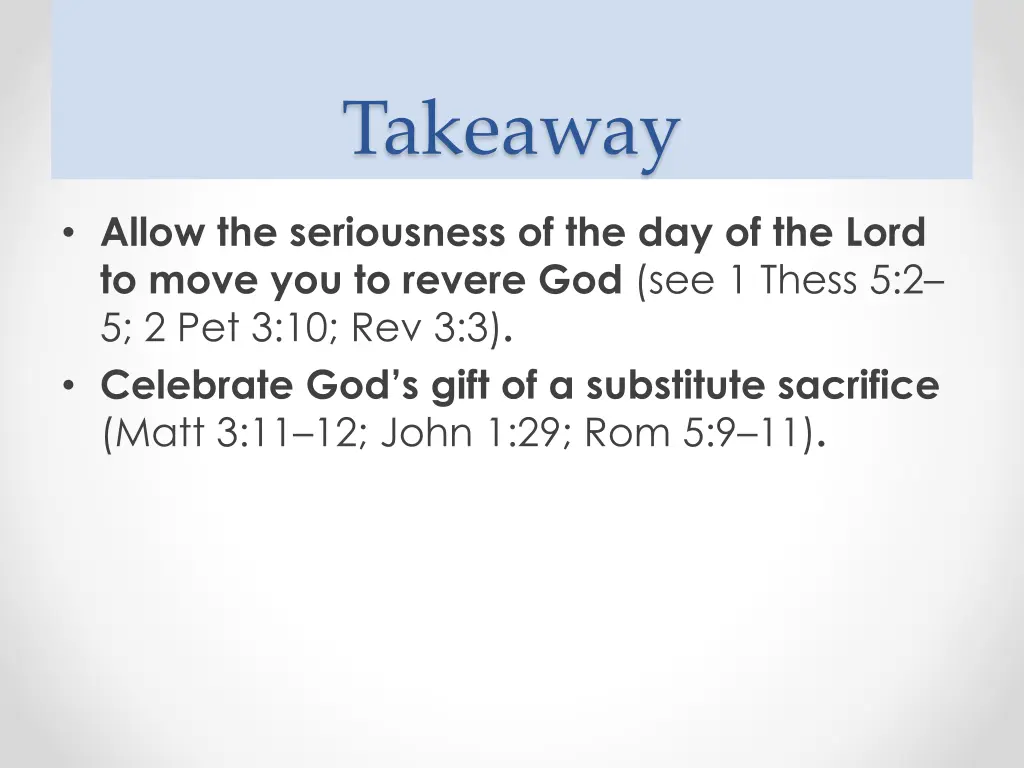 Takeaway

• Allow the seriousness of the day of the Lord to move you to revere God (see 1 Thess 5:2–5; 2 Pet 3:10; Rev 3:3).
• Celebrate God's gift of a substitute sacrifice (Matt 3:11–12; John 1:29; Rom 5:9–11).